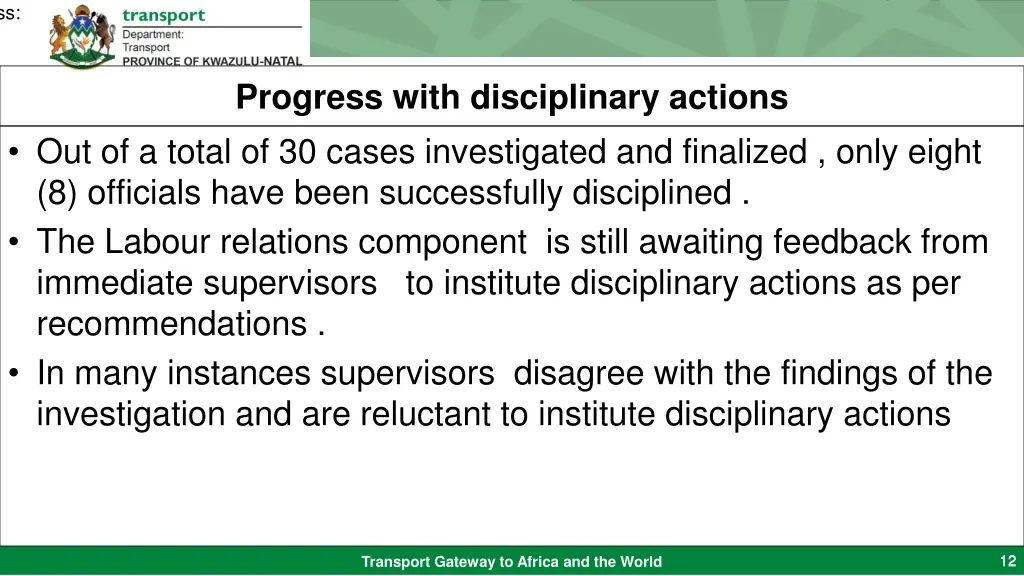 ss:

transport
Department:
Transport
PROVINCE OF KWAZULU-NATAL

Progress with disciplinary actions

• Out of a total of 30 cases investigated and finalized , only eight (8) officials have been successfully disciplined .
• The Labour relations component is still awaiting feedback from immediate supervisors to institute disciplinary actions as per recommendations .
• In many instances supervisors disagree with the findings of the investigation and are reluctant to institute disciplinary actions

Transport Gateway to Africa and the World

12